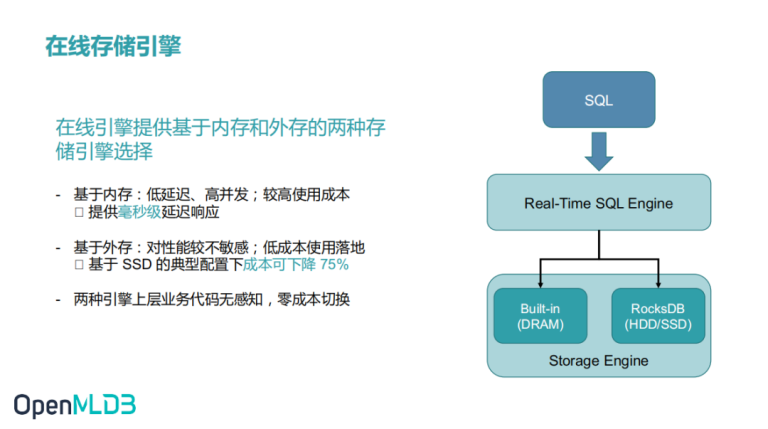 在线存储引擎

在线引擎提供基于内存和外存的两种存储引擎选择

- 基于内存：低延迟、高并发；较高使用成本
□ 提供毫秒级延迟响应

- 基于外存：对性能较不敏感；低成本使用落地
□ 基于 SSD 的典型配置下成本可下降 75%

- 两种引擎上层业务代码无感知，零成本切换

SQL

Real-Time SQL Engine

Built-in
(DRAM)

RocksDB
(HDD/SSD)

Storage Engine

OpenMLDB